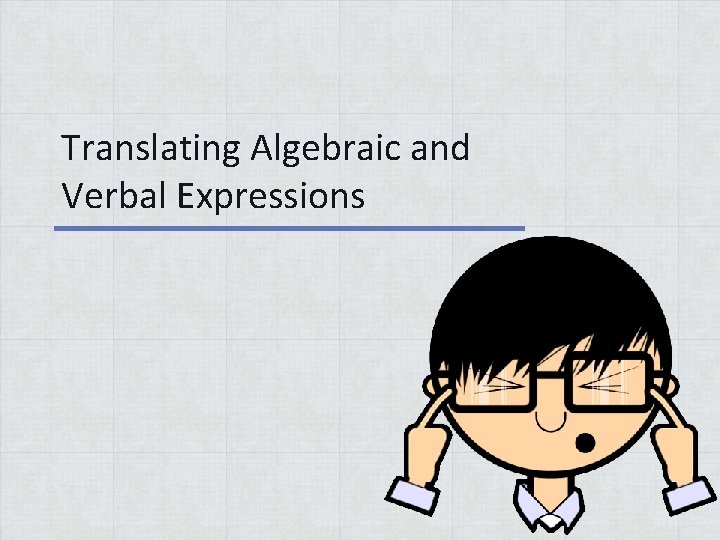 Translating Algebraic and Verbal Expressions